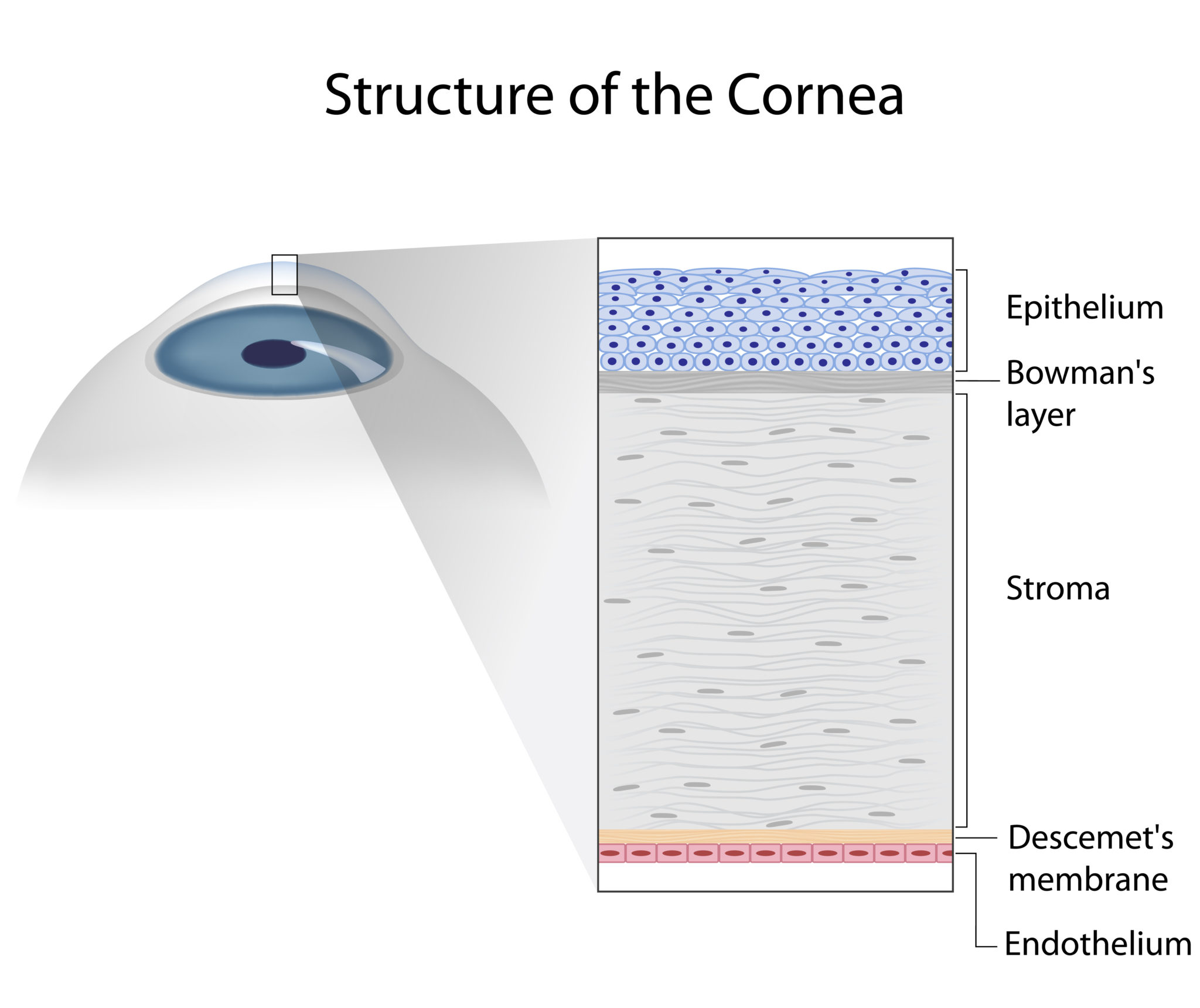 Structure of the Cornea

Epithelium

Bowman's layer

Stroma

Descemet's membrane

Endothelium